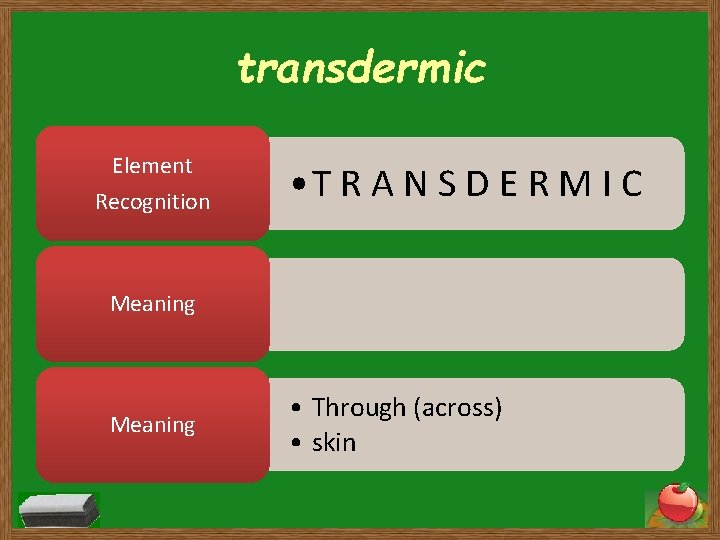 transdermic

Element Recognition

• T R A N S D E R M I C

Meaning

Meaning

• Through (across)
• skin